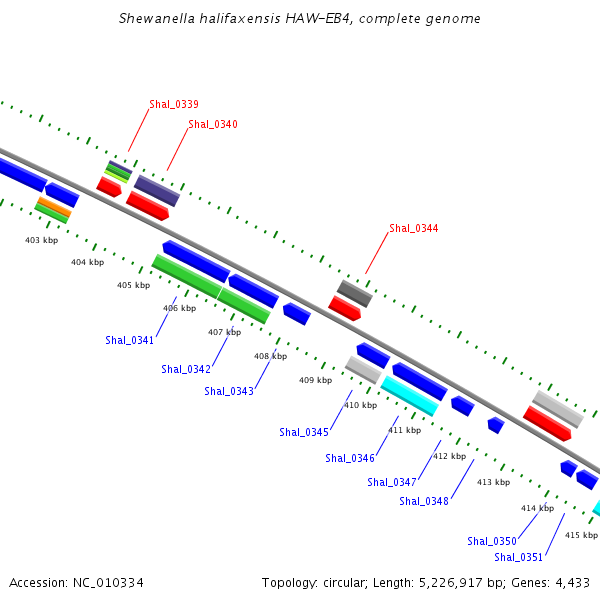 Shewanella halifaxensis HAW-EB4, complete genome

Shal_0339
Shal_0340
Shal_0344

403 kbp
404 kbp
405 kbp
406 kbp
407 kbp
408 kbp
409 kbp
410 kbp
411 kbp
412 kbp
413 kbp
414 kbp
415 kbp

Shal_0341
Shal_0342
Shal_0343
Shal_0345
Shal_0346
Shal_0347
Shal_0348
Shal_0350
Shal_0351

Accession: NC_010334
Topology: circular; Length: 5,226,917 bp; Genes: 4,433